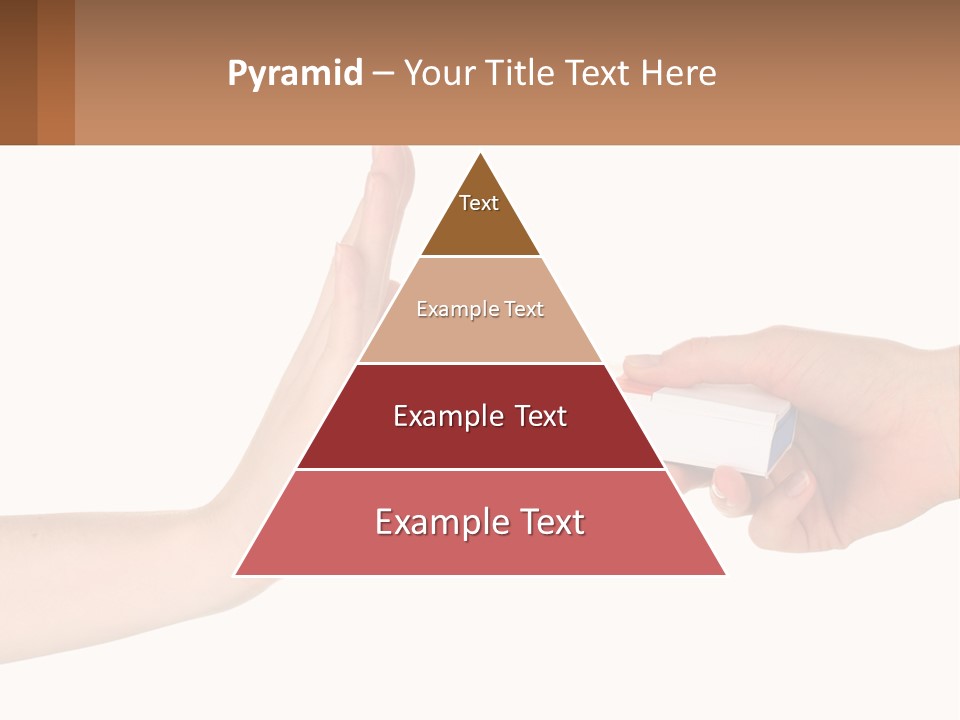 Pyramid – Your Title Text Here

Text

Example Text

Example Text

Example Text